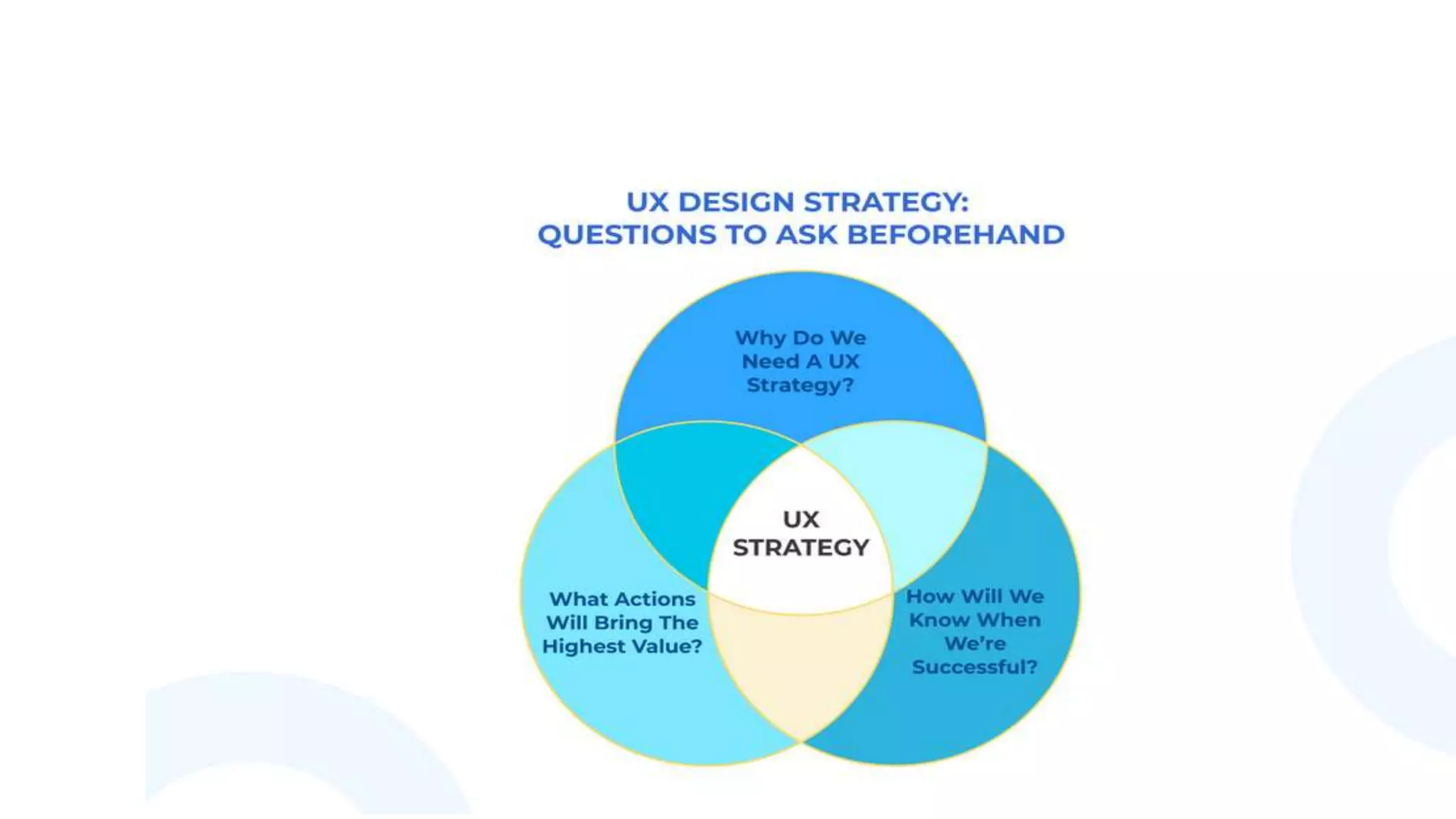 UX DESIGN STRATEGY:
QUESTIONS TO ASK BEFOREHAND

Why Do We Need A UX Strategy?

UX STRATEGY

What Actions Will Bring The Highest Value?

How Will We Know When We're Successful?